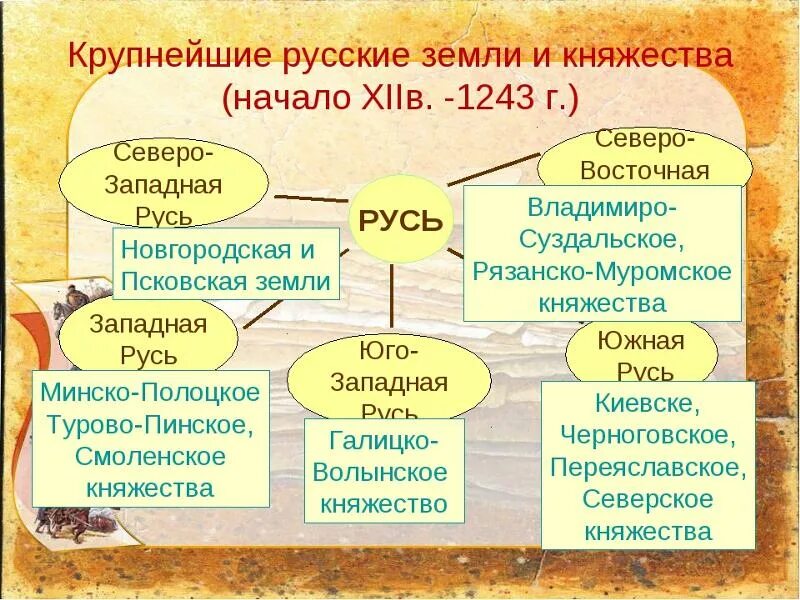 Крупнейшие русские земли и княжества (начало XIIв. -1243 г.)

РУСЬ

Северо-Западная Русь

Новгородская и Псковская земли

Северо-Восточная

Владимиро-Суздальское, Рязанско-Муромское княжества

Западная Русь

Минско-Полоцкое Турово-Пинское, Смоленское княжества

Юго-Западная Русь

Галицко-Волынское княжество

Южная Русь

Киевске, Черноговское, Переяславское, Северское княжества